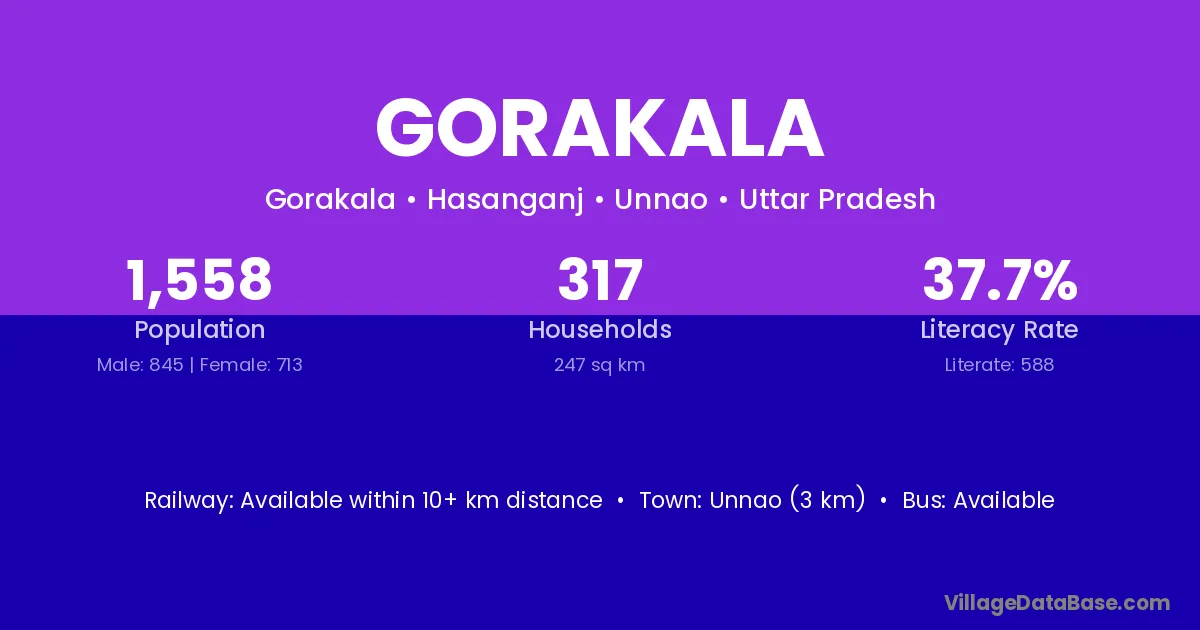 GORAKALA

Gorakala • Hasanganj • Unnao • Uttar Pradesh

1,558
Population
Male: 845 | Female: 713

317
Households
247 sq km

37.7%
Literacy Rate
Literate: 588

Railway: Available within 10+ km distance • Town: Unnao (3 km) • Bus: Available

VillageDataBase.com